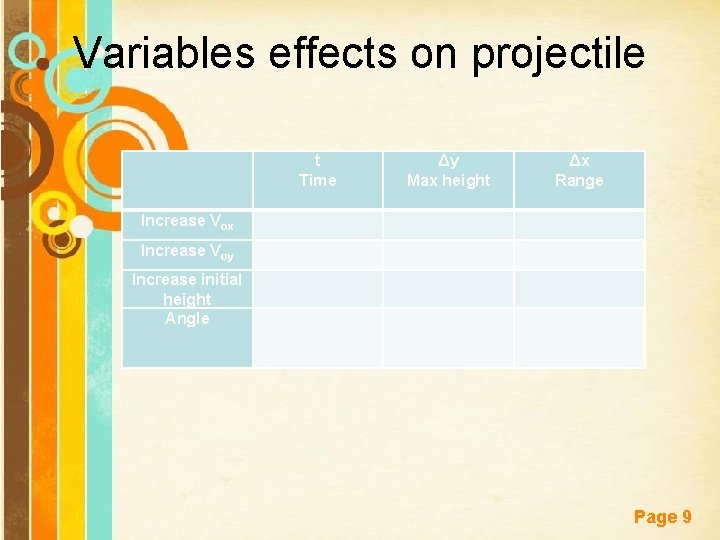 Variables effects on projectile

|  | t Time | Δy Max height | Δx Range |
|---|---|---|---|
| Increase $V_{ox}$ |  |  |  |
| Increase $V_{oy}$ |  |  |  |
| Increase initial height |  |  |  |
| Angle |  |  |  |

Page 9